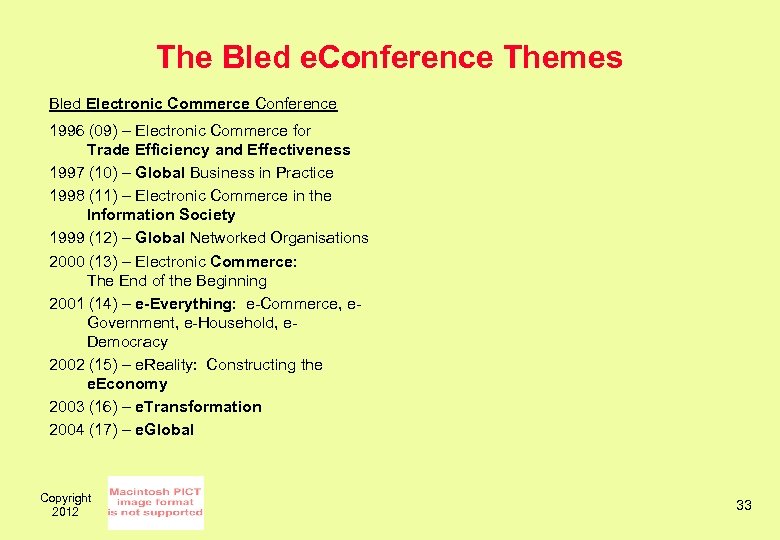 The Bled eConference Themes

Bled Electronic Commerce Conference

1996 (09) – Electronic Commerce for Trade Efficiency and Effectiveness
1997 (10) – Global Business in Practice
1998 (11) – Electronic Commerce in the Information Society
1999 (12) – Global Networked Organisations
2000 (13) – Electronic Commerce: The End of the Beginning
2001 (14) – e-Everything: e-Commerce, e-Government, e-Household, e-Democracy
2002 (15) – eReality: Constructing the eEconomy
2003 (16) – eTransformation
2004 (17) – eGlobal

Copyright 2012

Macintosh PICT image format is not supported

33